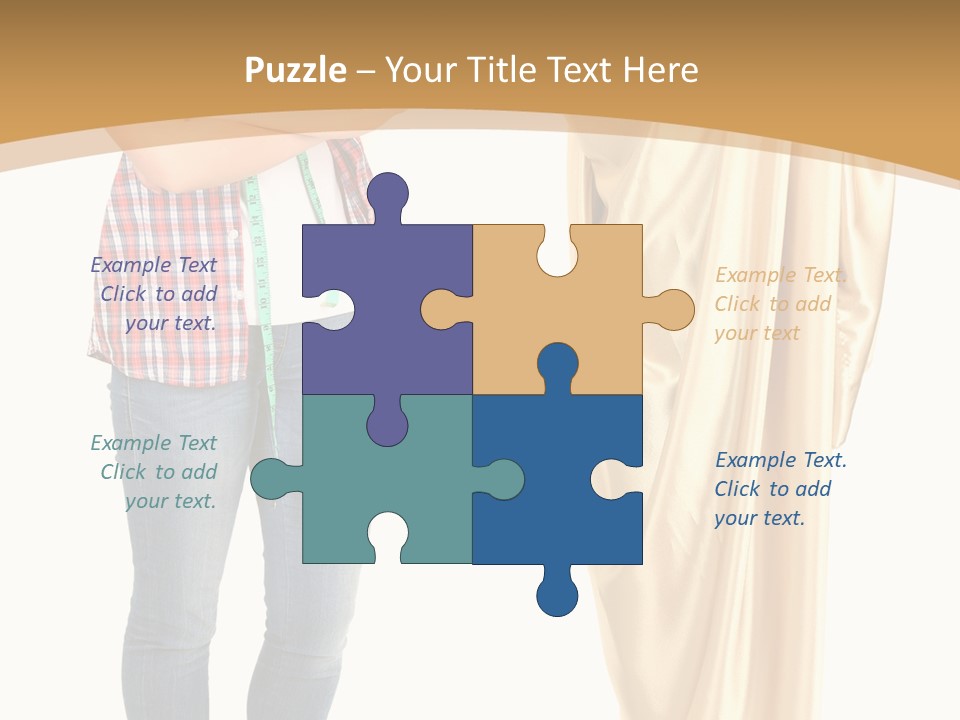 Puzzle – Your Title Text Here

Example Text
Click to add
your text.

Example Text
Click to add
your text.

Example Text.
Click to add
your text

Example Text.
Click to add
your text.